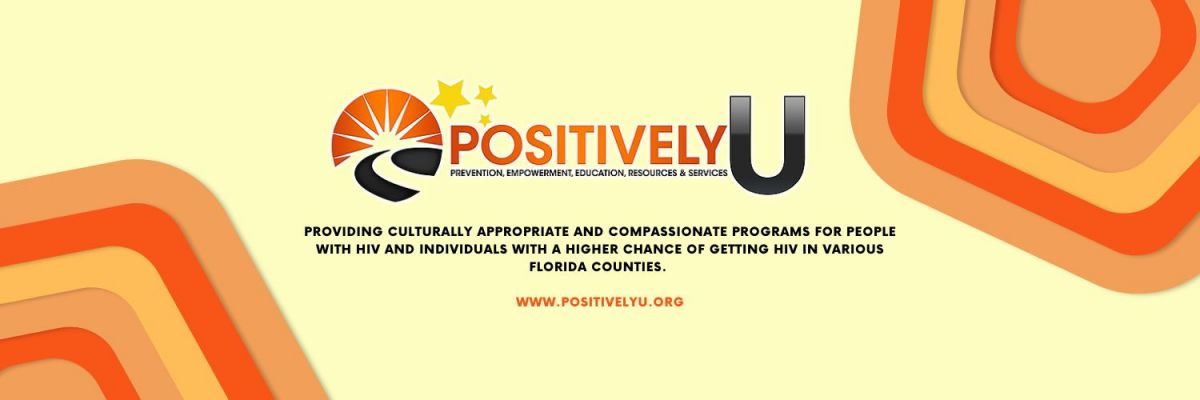 POSITIVELY U
PREVENTION, EMPOWERMENT, EDUCATION, RESOURCES & SERVICES

PROVIDING CULTURALLY APPROPRIATE AND COMPASSIONATE PROGRAMS FOR PEOPLE WITH HIV AND INDIVIDUALS WITH A HIGHER CHANCE OF GETTING HIV IN VARIOUS FLORIDA COUNTIES.

WWW.POSITIVELYU.ORG